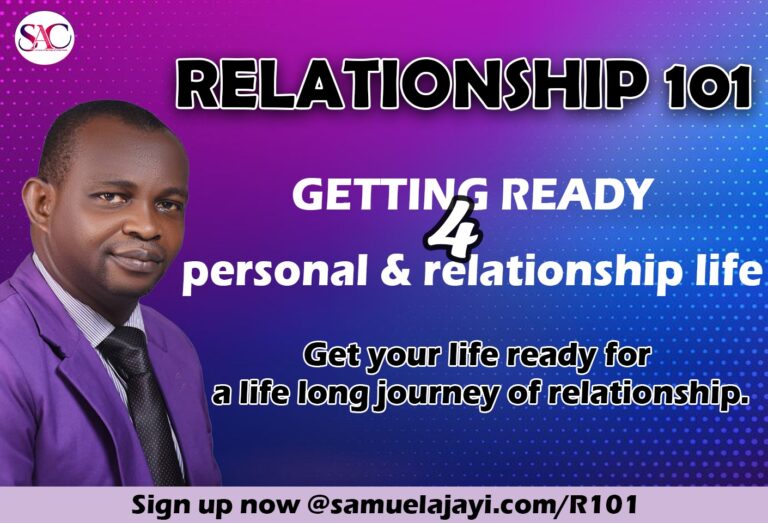 SAC

RELATIONSHIP 101

GETTING READY
4
personal & relationship life

Get your life ready for a life long journey of relationship.

Sign up now @samuelajayi.com/R101